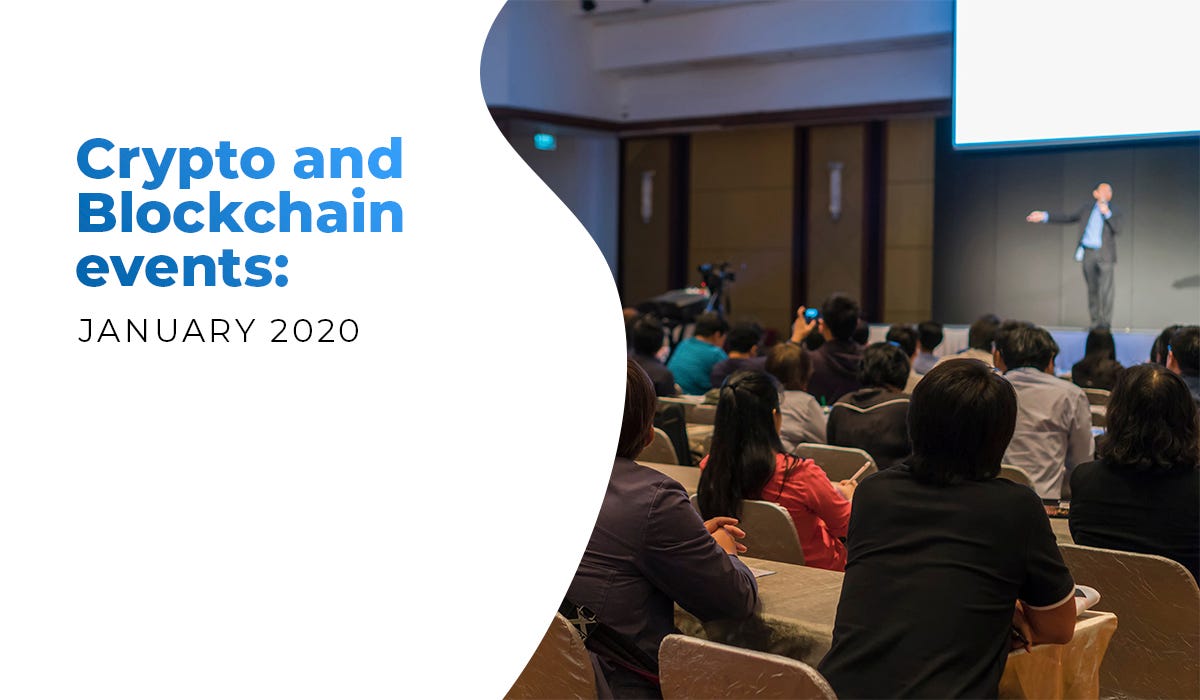 Crypto and Blockchain events:

JANUARY 2020